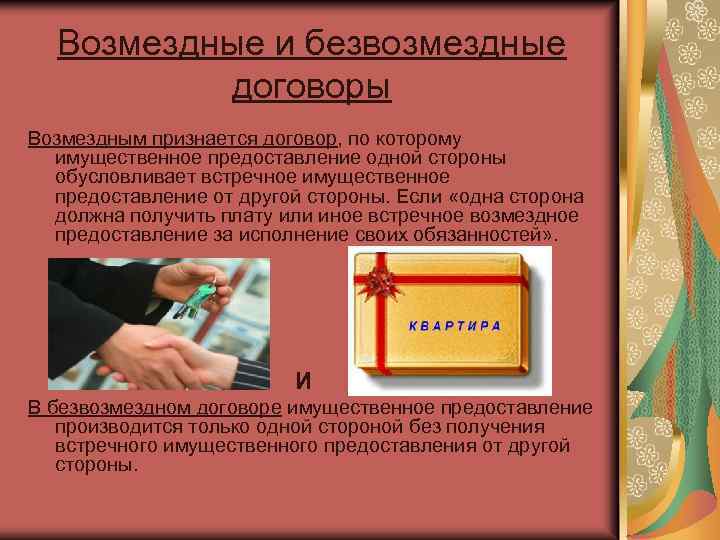 Возмездные и безвозмездные договоры

Возмездным признается договор, по которому имущественное предоставление одной стороны обусловливает встречное имущественное предоставление от другой стороны. Если «одна сторона должна получить плату или иное встречное возмездное предоставление за исполнение своих обязанностей».

КВАРТИРА

И

В безвозмездном договоре имущественное предоставление производится только одной стороной без получения встречного имущественного предоставления от другой стороны.